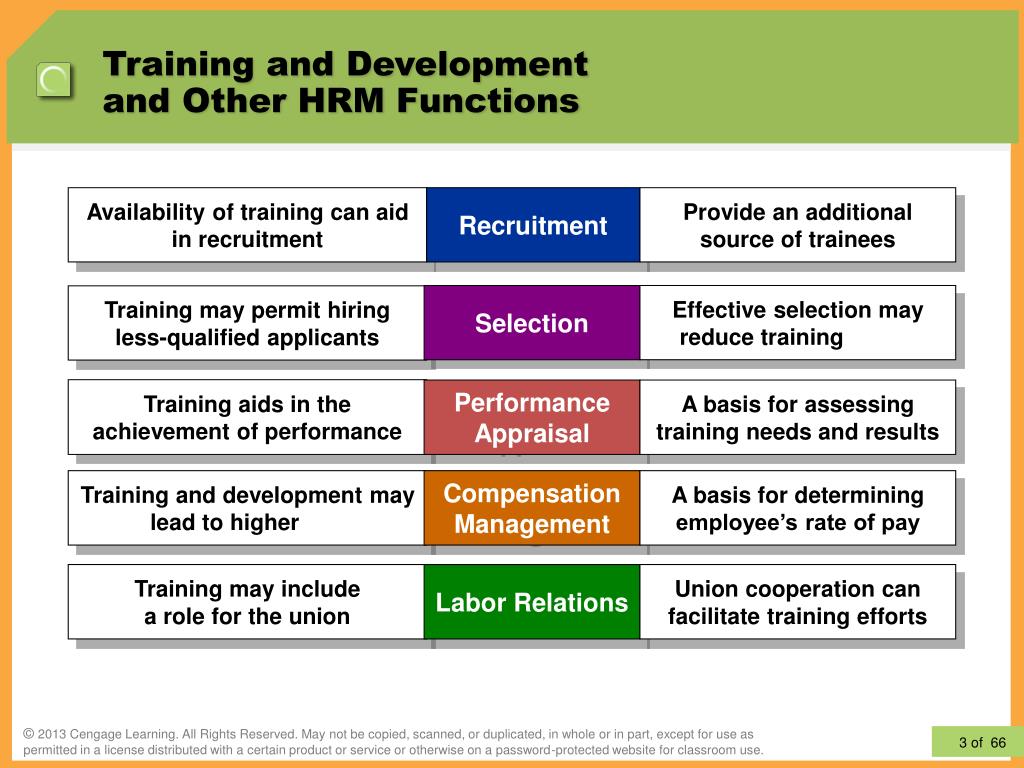 Training and Development and Other HRM Functions

| Availability of training can aid in recruitment | Recruitment | Provide an additional source of trainees |
|---|---|---|
| Training may permit hiring less-qualified applicants | Selection | Effective selection may reduce training |
| Training aids in the achievement of performance | Performance Appraisal | A basis for assessing training needs and results |
| Training and development may lead to higher | Compensation Management | A basis for determining employee's rate of pay |
| Training may include a role for the union | Labor Relations | Union cooperation can facilitate training efforts |

© 2013 Cengage Learning. All Rights Reserved. May not be copied, scanned, or duplicated, in whole or in part, except for use as permitted in a license distributed with a certain product or service or otherwise on a password-protected website for classroom use.

3 of 66